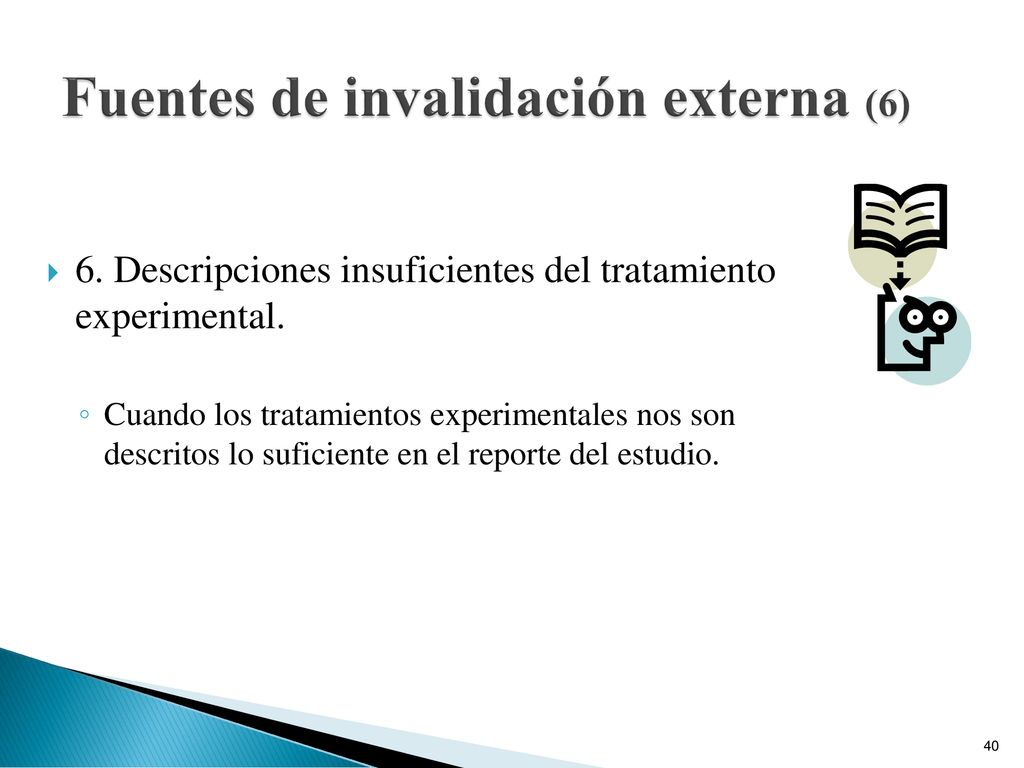 Fuentes de invalidación externa (6)

6. Descripciones insuficientes del tratamiento experimental.

Cuando los tratamientos experimentales nos son descritos lo suficiente en el reporte del estudio.

40